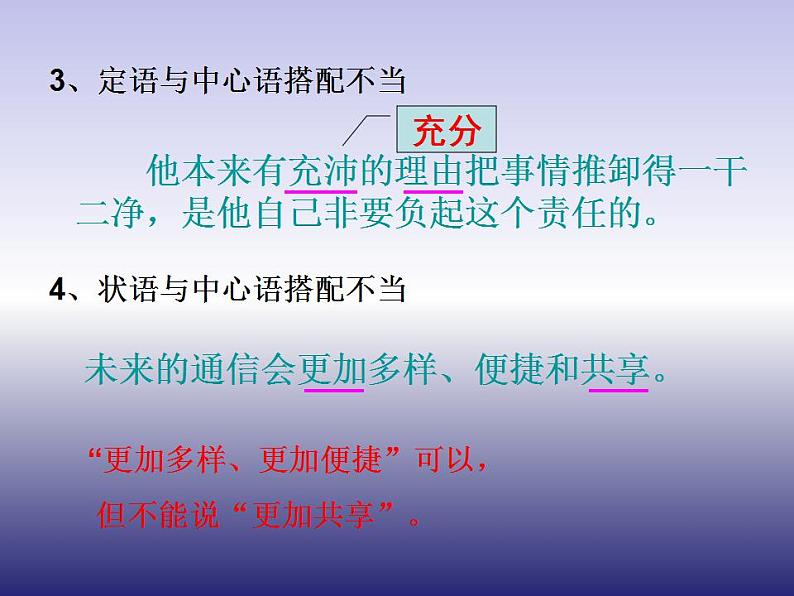 3、定语与中心语搭配不当

充分

他本来有充沛的理由把事情推卸得一干二净，是他自己非要负起这个责任的。

4、状语与中心语搭配不当

未来的通信会更加多样、便捷和共享。

“更加多样、更加便捷”可以，

但不能说“更加共享”。